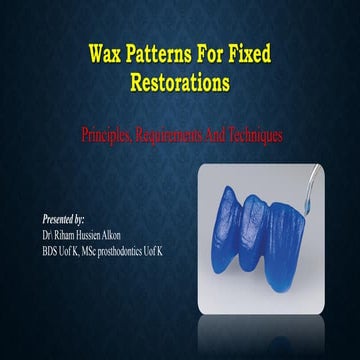 Wax Patterns For Fixed Restorations

Principles, Requirements And Techniques

Presented by:
Dr\ Riham Hussien Alkon
BDS Uof K, MSc prosthodontics Uof K